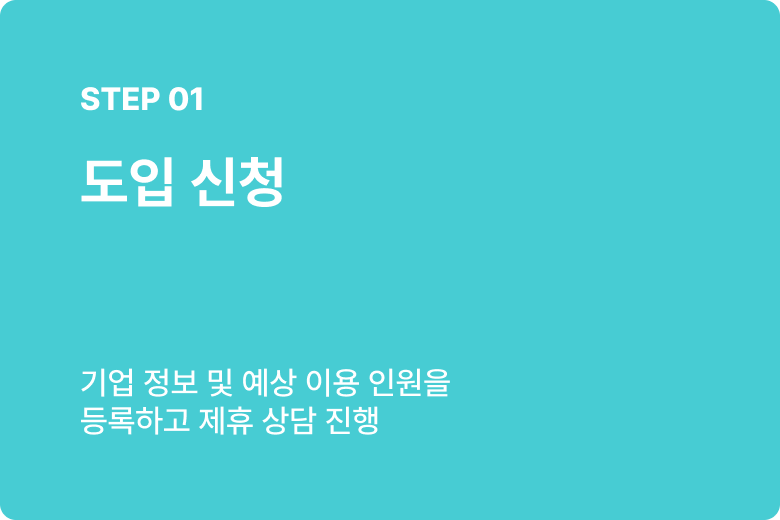 STEP 01

도입 신청

기업 정보 및 예상 이용 인원을
등록하고 제휴 상담 진행